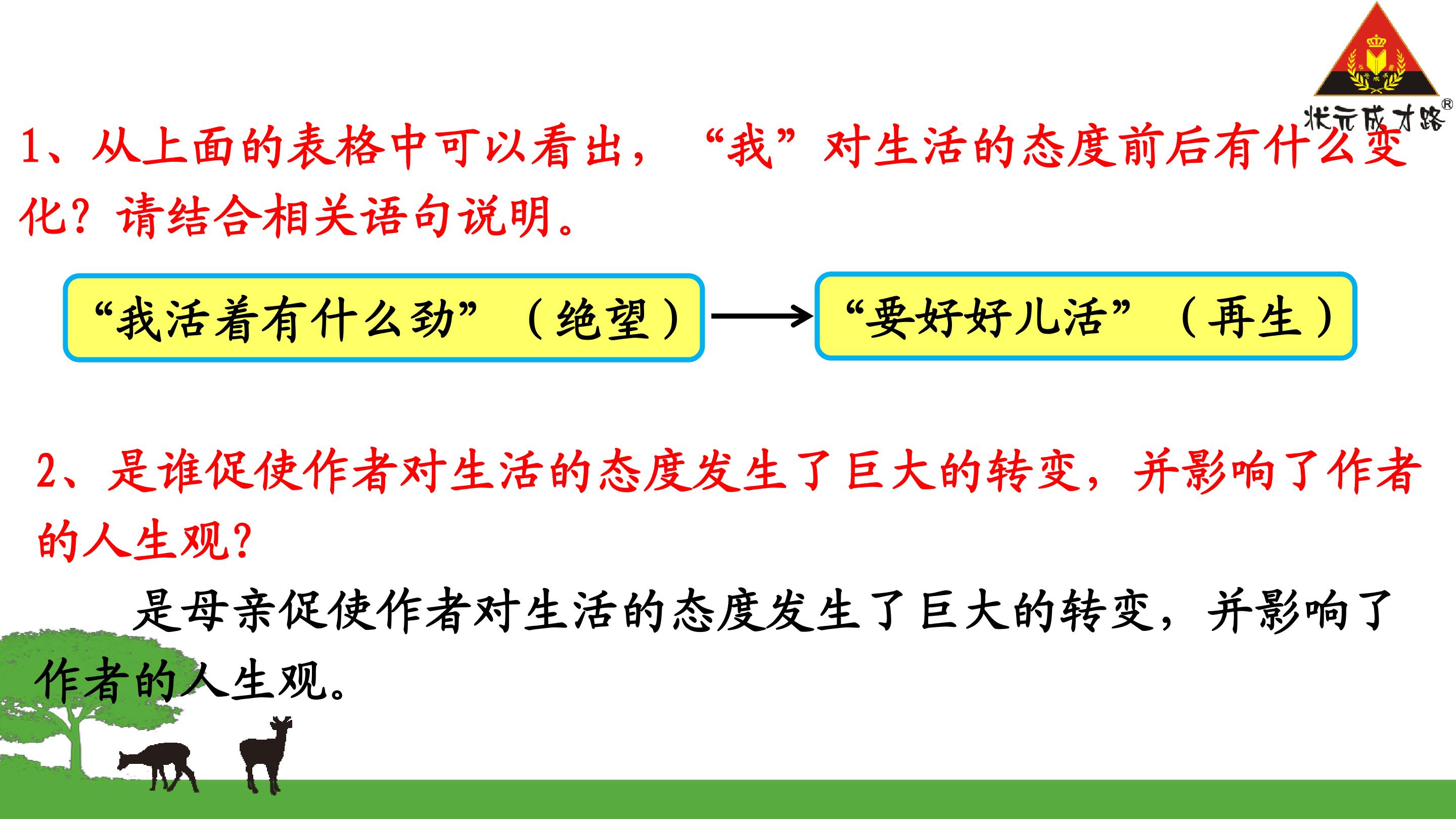 状元成才路®

1、从上面的表格中可以看出，“我”对生活的态度前后有什么变化？请结合相关语句说明。

“我活着有什么劲”（绝望）

“要好好儿活”（再生）

2、是谁促使作者对生活的态度发生了巨大的转变，并影响了作者的人生观？

是母亲促使作者对生活的态度发生了巨大的转变，并影响了作者的人生观。